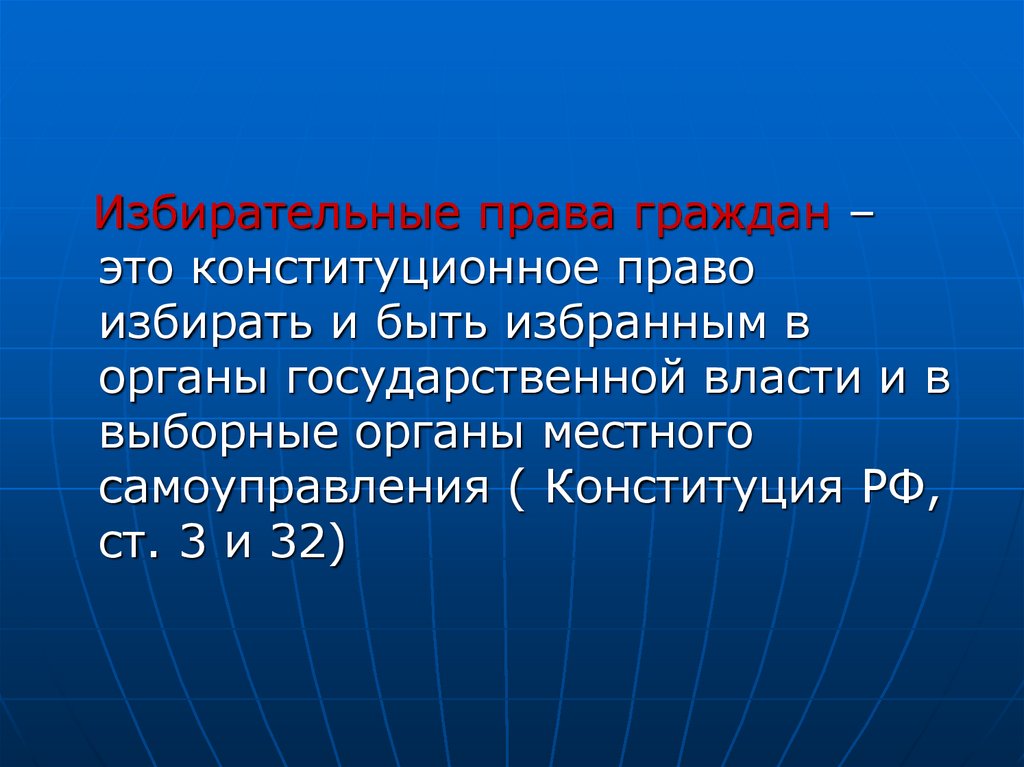 Избирательные права граждан – это конституционное право избирать и быть избранным в органы государственной власти и в выборные органы местного самоуправления ( Конституция РФ, ст. 3 и 32)